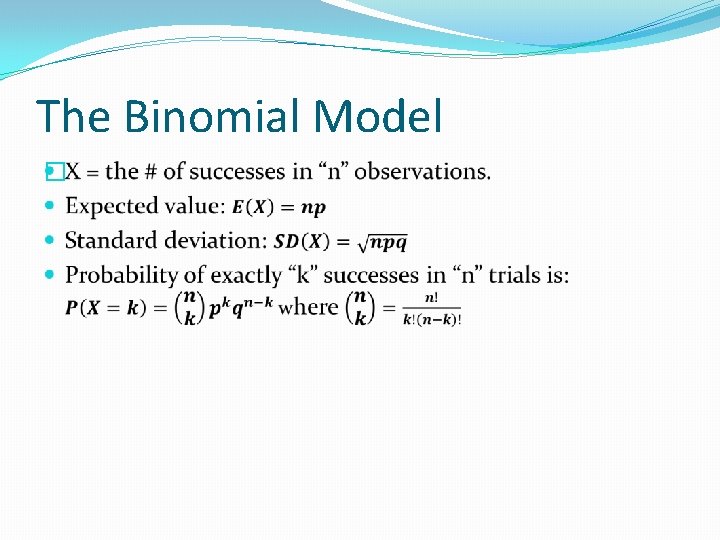 The Binomial Model

X = the # of successes in “n” observations.

Expected value: $E(X) = np$

Standard deviation: $SD(X) = \sqrt{npq}$

Probability of exactly “k” successes in “n” trials is: $P(X = k) = \binom{n}{k} p^k q^{n-k}$ where $\binom{n}{k} = \frac{n!}{k!(n-k)!}$